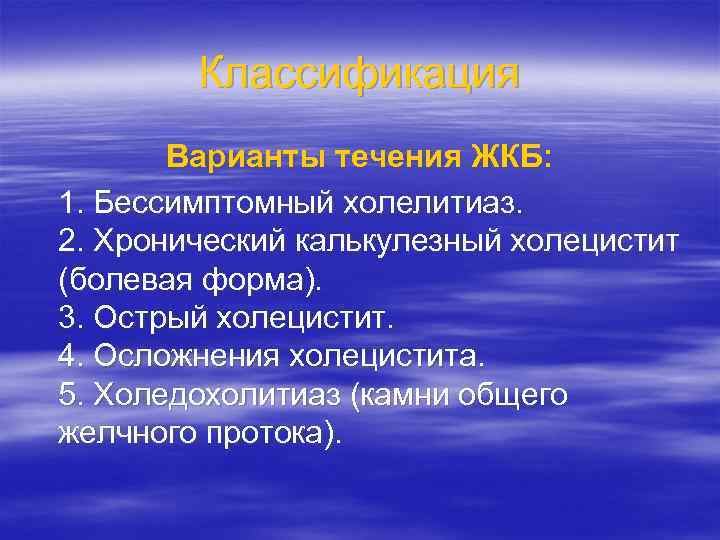 Классификация

Варианты течения ЖКБ:

1. Бессимптомный холелитиаз.
2. Хронический калькулезный холецистит (болевая форма).
3. Острый холецистит.
4. Осложнения холецистита.
5. Холедохолитиаз (камни общего желчного протока).